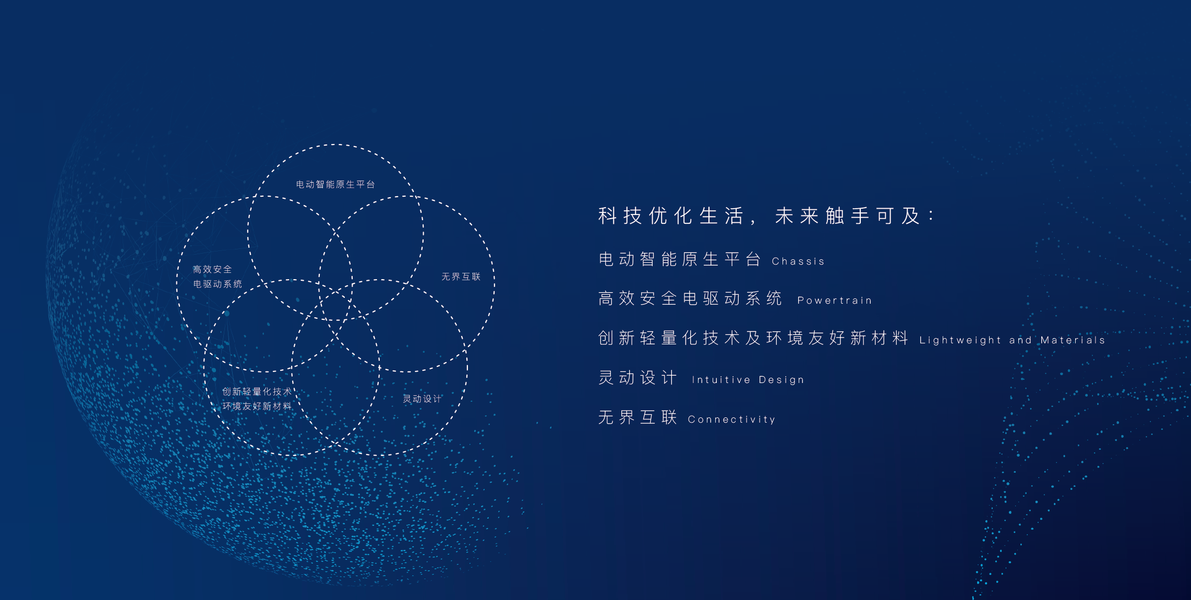 电动智能原生平台

高效安全
电驱动系统

无界互联

创新轻量化技术
环境友好新材料

灵动设计

科技优化生活，未来触手可及：

电动智能原生平台 Chassis

高效安全电驱动系统 Powertrain

创新轻量化技术及环境友好新材料 Lightweight and Materials

灵动设计 Intuitive Design

无界互联 Connectivity